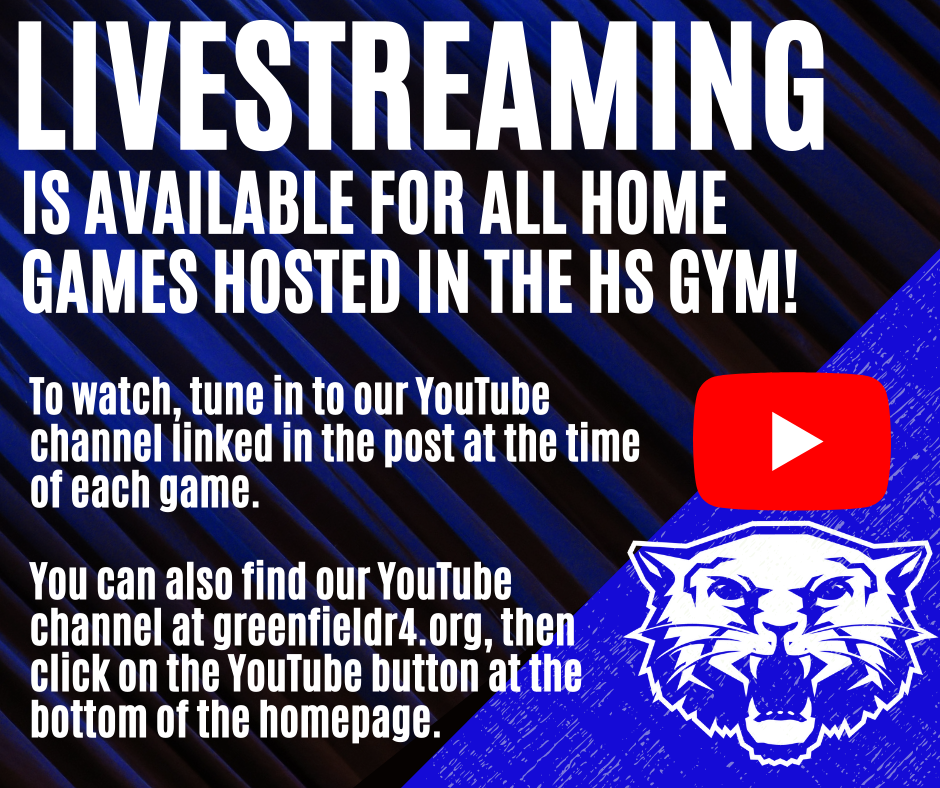 LIVESTREAMING
IS AVAILABLE FOR ALL HOME GAMES HOSTED IN THE HS GYM!

To watch, tune in to our YouTube channel linked in the post at the time of each game.

You can also find our YouTube channel at greenfieldr4.org, then click on the YouTube button at the bottom of the homepage.